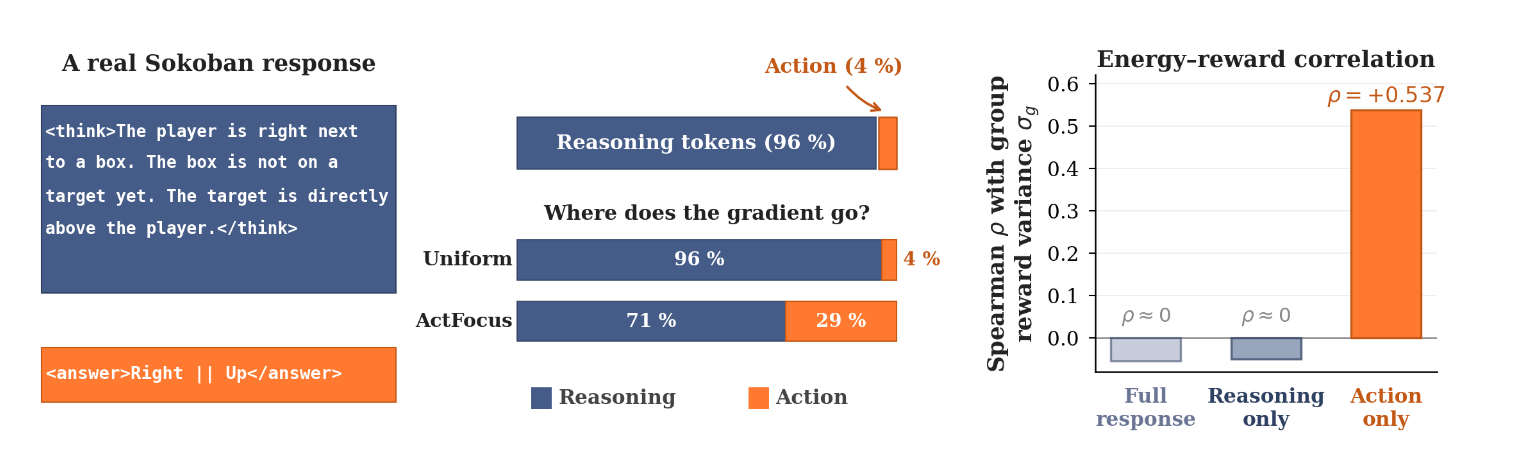 A real Sokoban response

<think>The player is right next to a box. The box is not on a target yet. The target is directly above the player.</think>

<answer>Right || Up</answer>

Action (4 %)

Reasoning tokens (96 %)

Where does the gradient go?

Uniform 96 % 4 %

ActFocus 71 % 29 %

Reasoning Action

Energy–reward correlation

Spearman $\rho$ with group reward variance $\sigma_g$

0.6
0.5
0.4
0.3
0.2
0.1
0.0

$\rho \approx 0$
$\rho \approx 0$
$\rho = +0.537$

Full response
Reasoning only
Action only